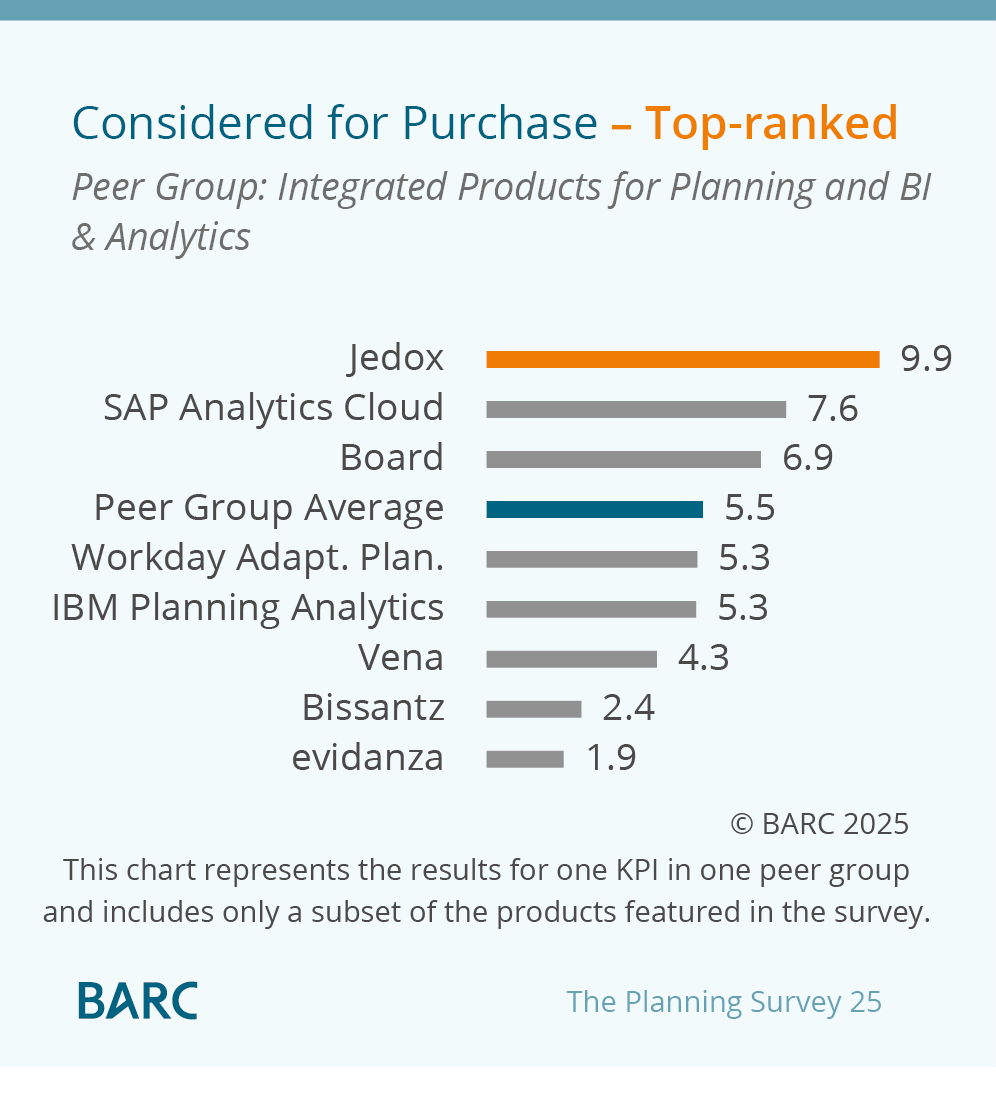 Considered for Purchase – Top-ranked

Peer Group: Integrated Products for Planning and BI & Analytics

Jedox 9.9
SAP Analytics Cloud 7.6
Board 6.9
Peer Group Average 5.5
Workday Adapt. Plan. 5.3
IBM Planning Analytics 5.3
Vena 4.3
Bissantz 2.4
evidanza 1.9

© BARC 2025

This chart represents the results for one KPI in one peer group and includes only a subset of the products featured in the survey.

BARC

The Planning Survey 25